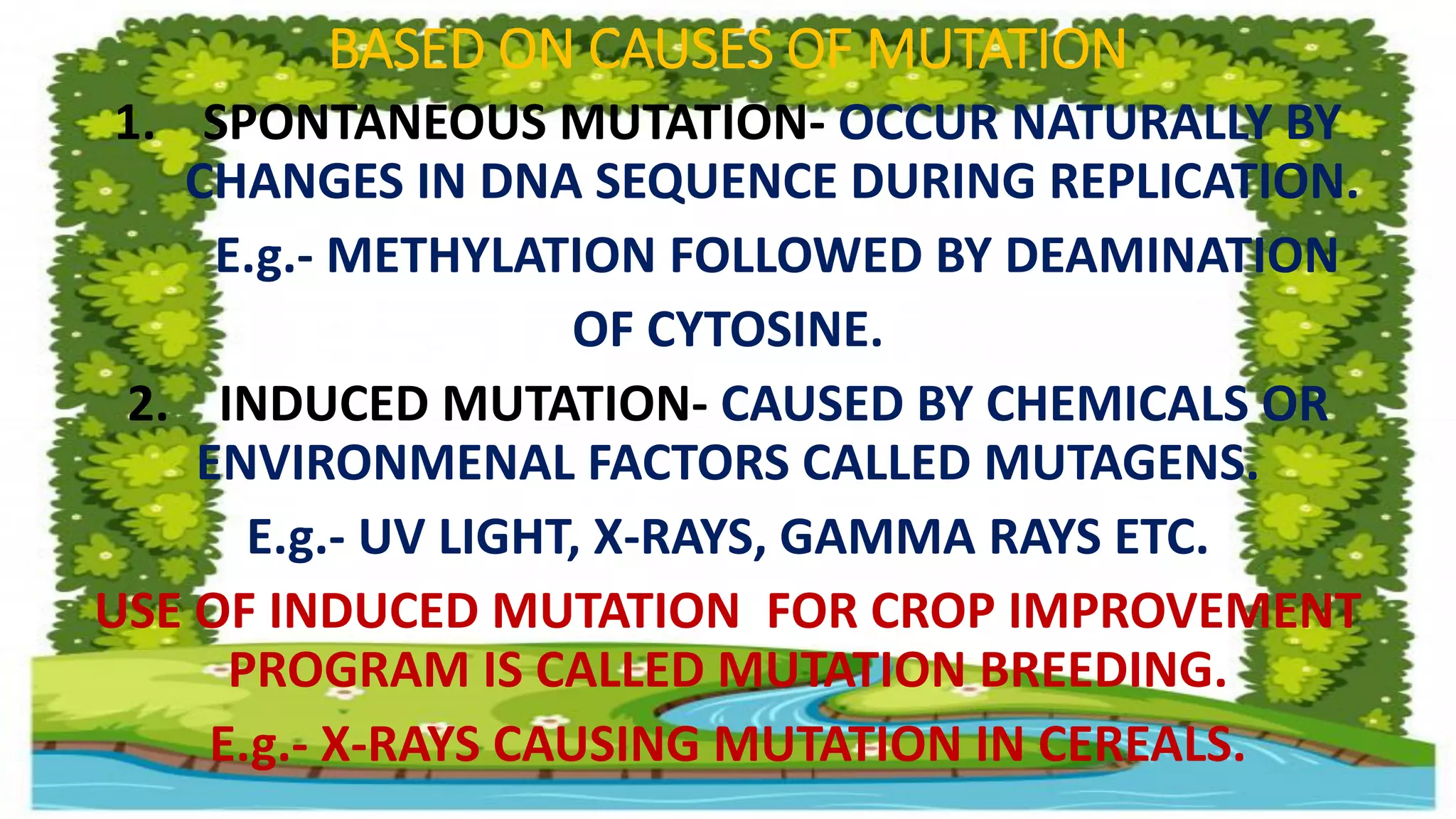 BASED ON CAUSES OF MUTATION

1. SPONTANEOUS MUTATION- OCCUR NATURALLY BY CHANGES IN DNA SEQUENCE DURING REPLICATION.

E.g.- METHYLATION FOLLOWED BY DEAMINATION OF CYTOSINE.

2. INDUCED MUTATION- CAUSED BY CHEMICALS OR ENVIRONMENAL FACTORS CALLED MUTAGENS.

E.g.- UV LIGHT, X-RAYS, GAMMA RAYS ETC.

USE OF INDUCED MUTATION FOR CROP IMPROVEMENT PROGRAM IS CALLED MUTATION BREEDING.

E.g.- X-RAYS CAUSING MUTATION IN CEREALS.